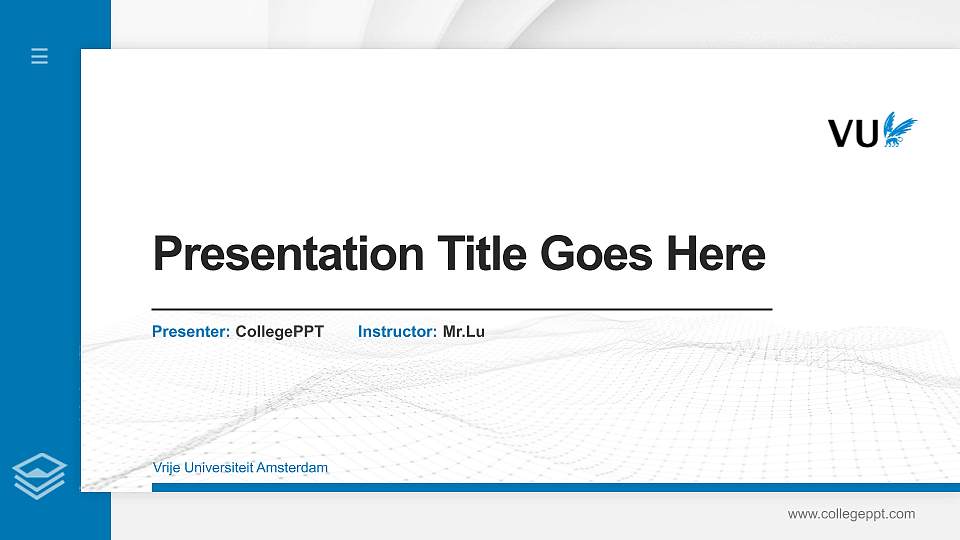 VU

Presentation Title Goes Here

Presenter: CollegePPT Instructor: Mr.Lu

Vrije Universiteit Amsterdam

www.collegeppt.com